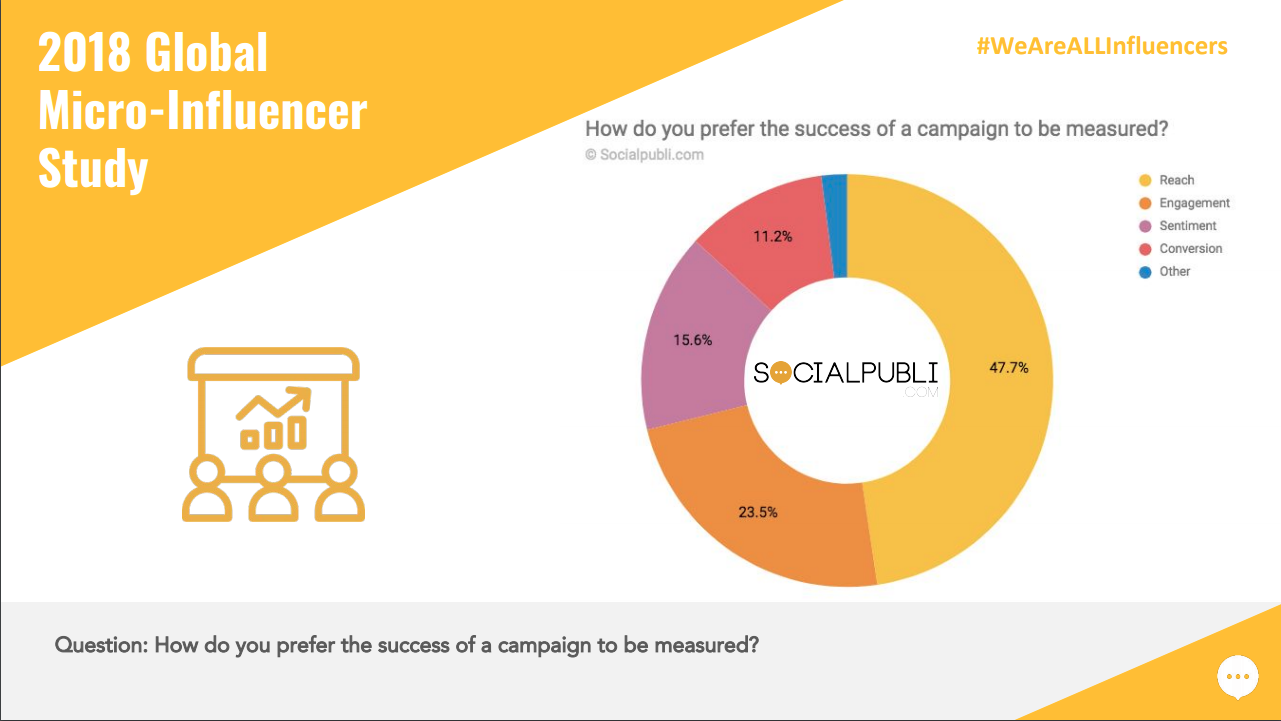 2018 Global Micro-Influencer Study

#WeAreALLInfluencers

How do you prefer the success of a campaign to be measured?
© Socialpubli.com

Reach
Engagement
Sentiment
Conversion
Other

11.2%
15.6%
47.7%
23.5%

SOCIALPUBLI
.COM

Question: How do you prefer the success of a campaign to be measured?